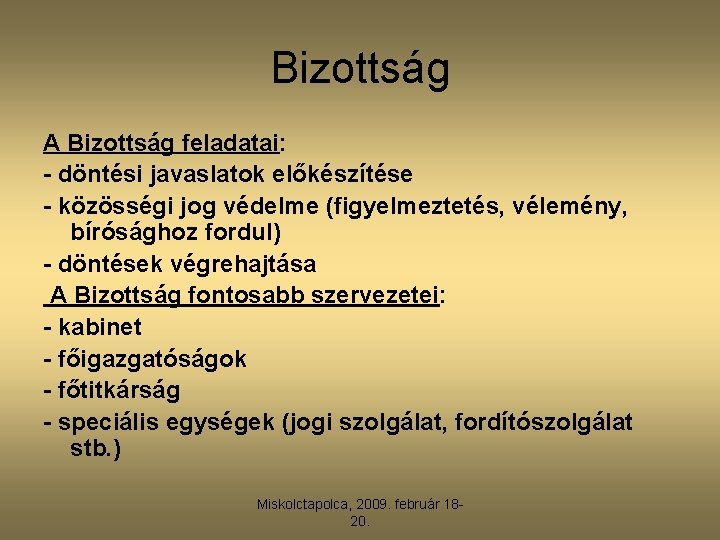 Bizottság

A Bizottság feladatai:
- döntési javaslatok előkészítése
- közösségi jog védelme (figyelmeztetés, vélemény, bírósághoz fordul)
- döntések végrehajtása
A Bizottság fontosabb szervezetei:
- kabinet
- főigazgatóságok
- főtitkárság
- speciális egységek (jogi szolgálat, fordítószolgálat stb.)

Miskolctapolca, 2009. február 18-20.